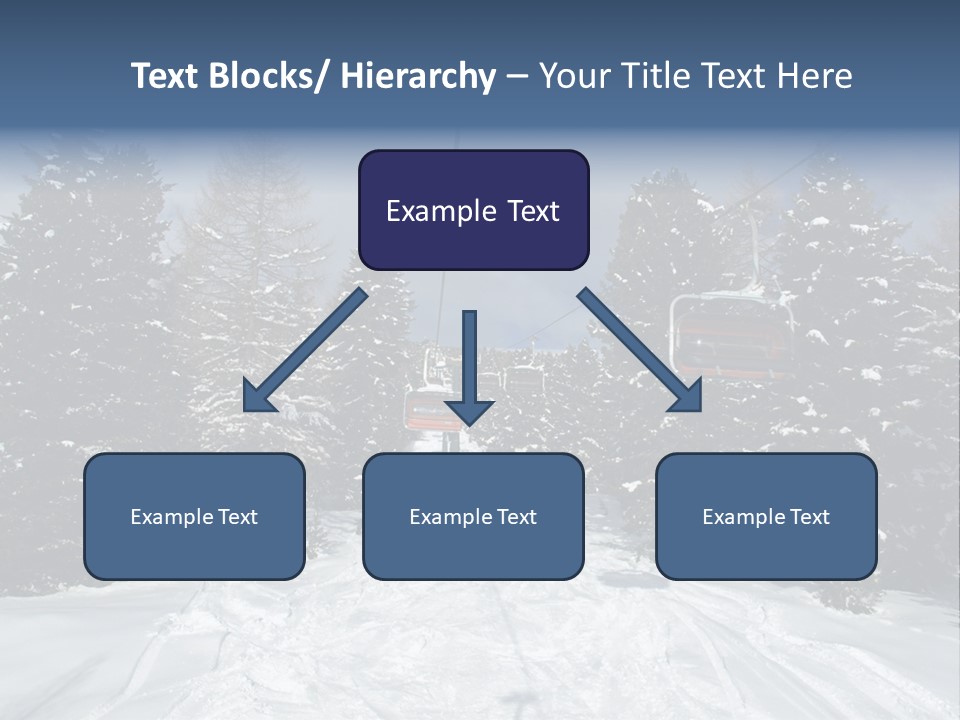 Text Blocks/ Hierarchy – Your Title Text Here

Example Text

Example Text

Example Text

Example Text